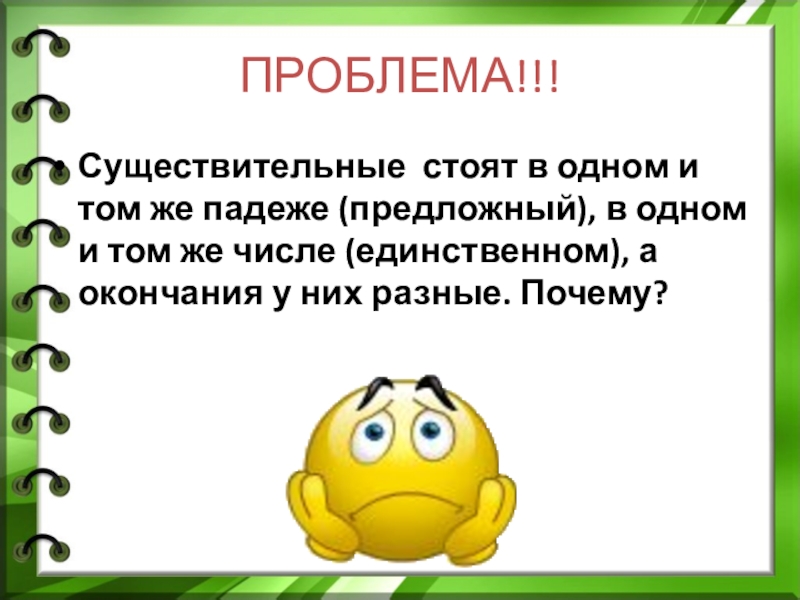 ПРОБЛЕМА!!!

• Существительные стоят в одном и том же падеже (предложный), в одном и том же числе (единственном), а окончания у них разные. Почему?